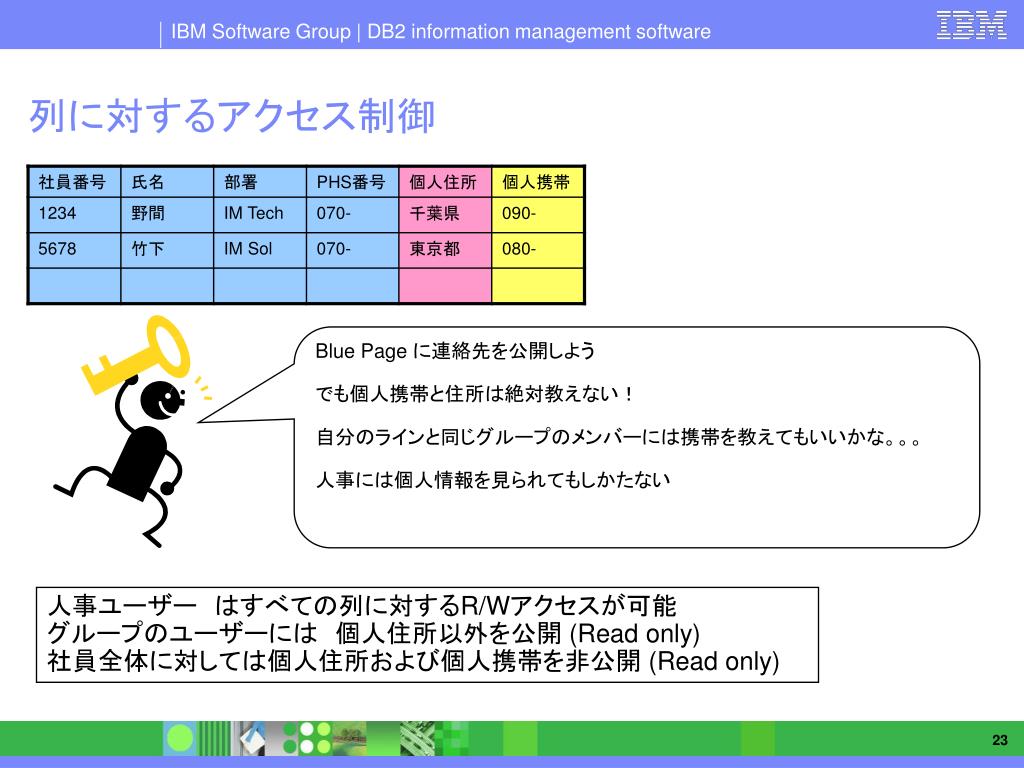 IBM Software Group | DB2 information management software

IBM

列に対するアクセス制御

| 社員番号 | 氏名 | 部署 | PHS番号 | 個人住所 | 個人携帯 |
|---|---|---|---|---|---|
| 1234 | 野間 | IM Tech | 070- | 千葉県 | 090- |
| 5678 | 竹下 | IM Sol | 070- | 東京都 | 080- |
| | | | | | |

Blue Page に連絡先を公開しよう

でも個人携帯と住所は絶対教えない！

自分のラインと同じグループのメンバーには携帯を教えてもいいかな。。。

人事には個人情報を見られてもしかたない

人事ユーザー　はすべての列に対するR/Wアクセスが可能
グループのユーザーには　個人住所以外を公開 (Read only)
社員全体に対しては個人住所および個人携帯を非公開 (Read only)

23